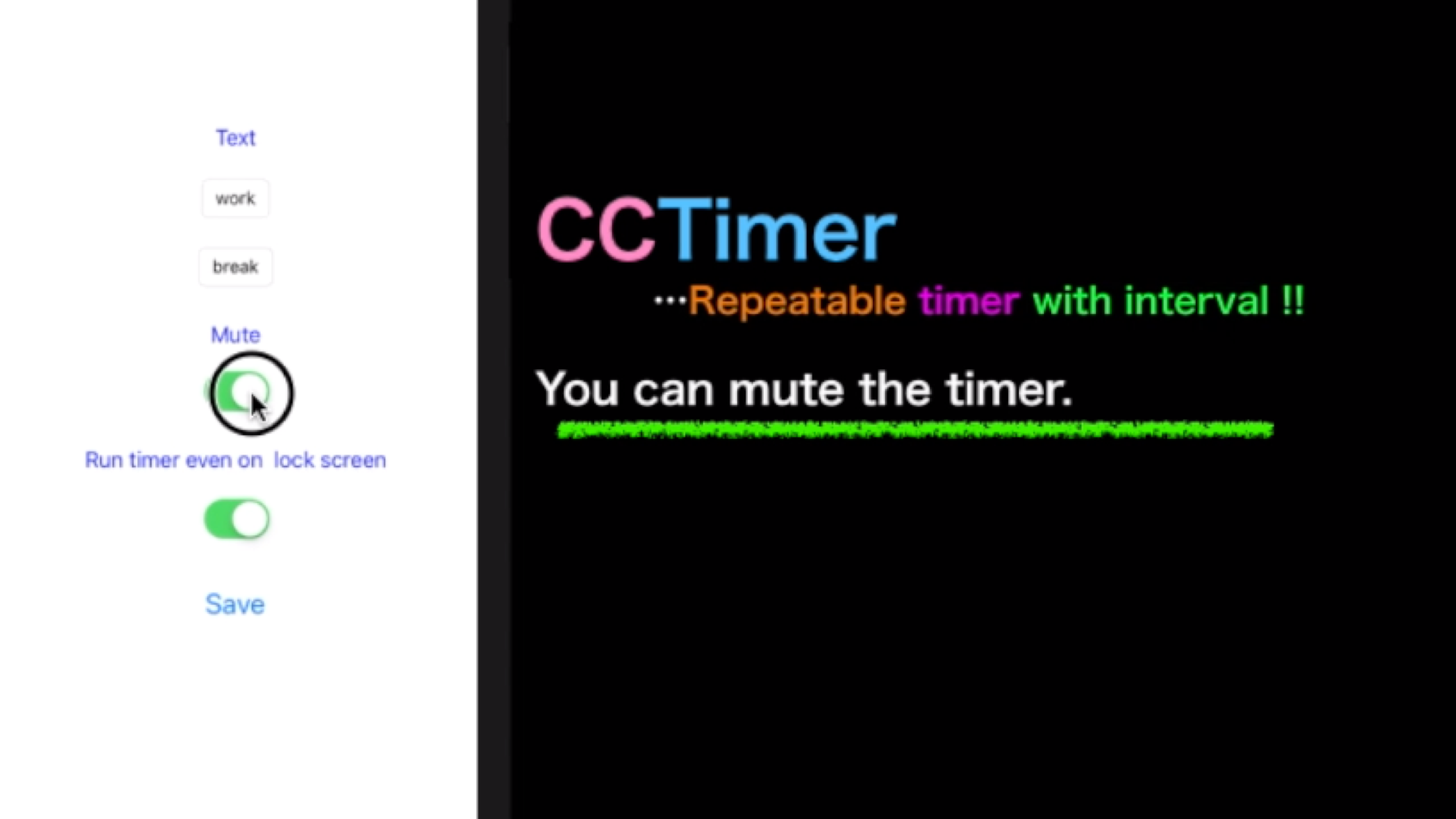 Text

work

break

Mute

Run timer even on lock screen

Save

CCTimer

…Repeatable timer with interval !!

You can mute the timer.